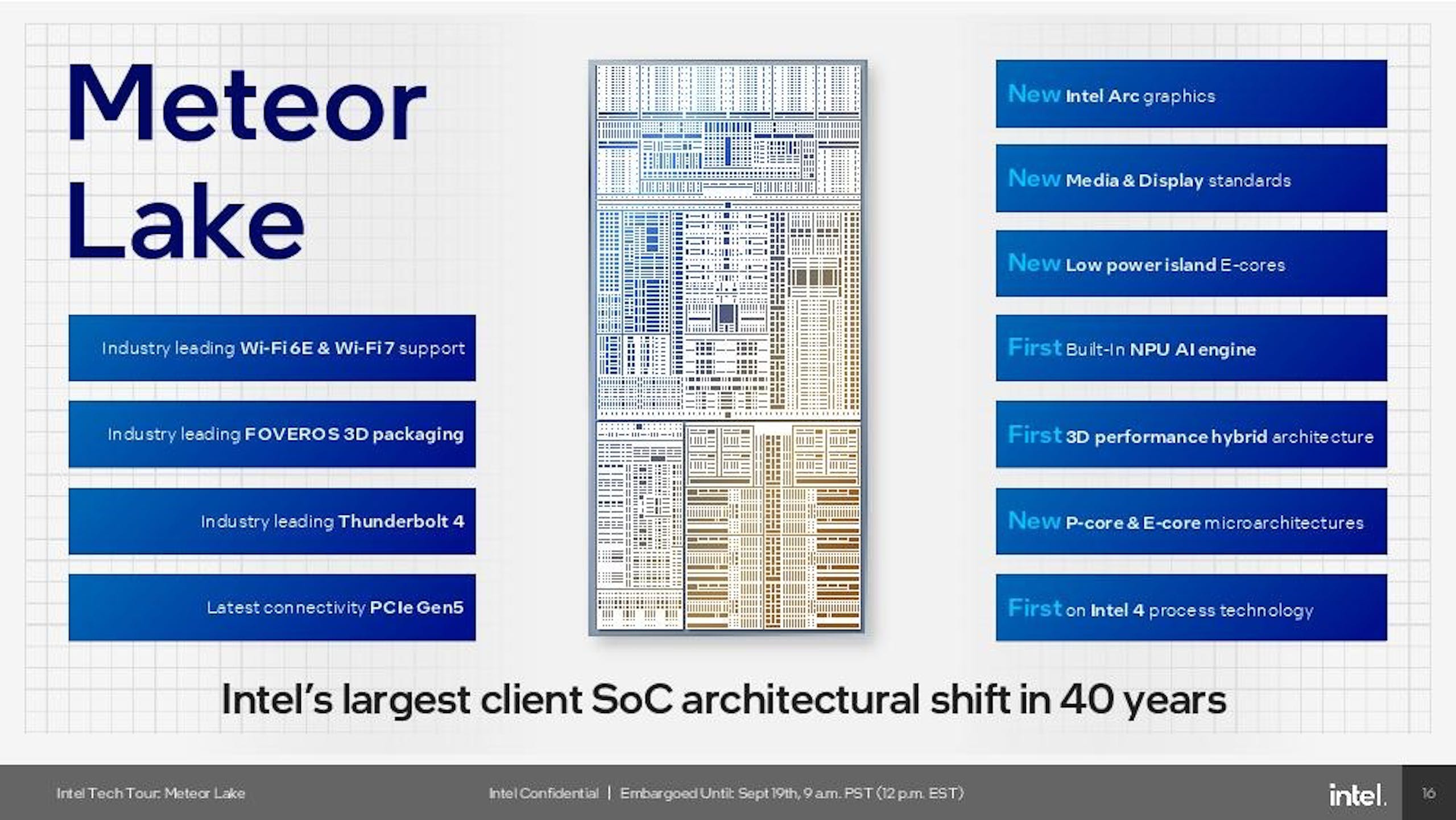 Meteor Lake

Industry leading Wi-Fi 6E & Wi-Fi 7 support

Industry leading FOVEROS 3D packaging

Industry leading Thunderbolt 4

Latest connectivity PCIe Gen5

New Intel Arc graphics

New Media & Display standards

New Low power island E-cores

First Built-In NPU AI engine

First 3D performance hybrid architecture

New P-core & E-core microarchitectures

First on Intel 4 process technology

Intel's largest client SoC architectural shift in 40 years

Intel Tech Tour: Meteor Lake

Intel Confidential | Embargoed Until: Sept 19th, 9 a.m. PST (12 p.m. EST)

intel.

16